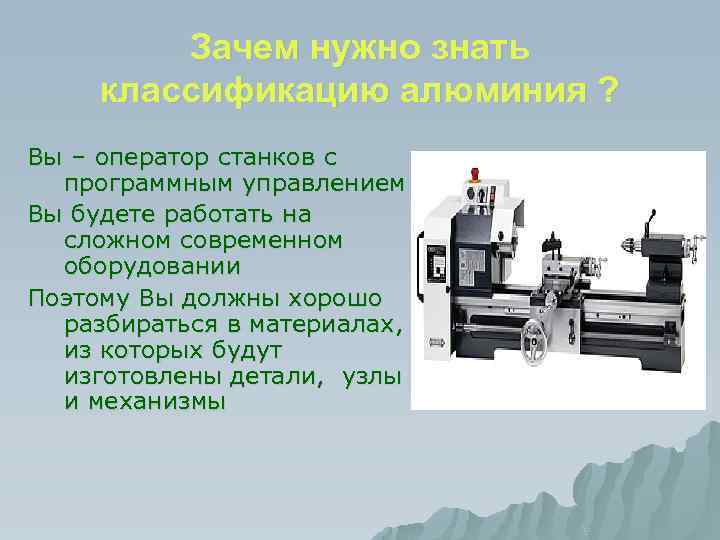 Зачем нужно знать классификацию алюминия ?

Вы – оператор станков с программным управлением

Вы будете работать на сложном современном оборудовании

Поэтому Вы должны хорошо разбираться в материалах, из которых будут изготовлены детали, узлы и механизмы